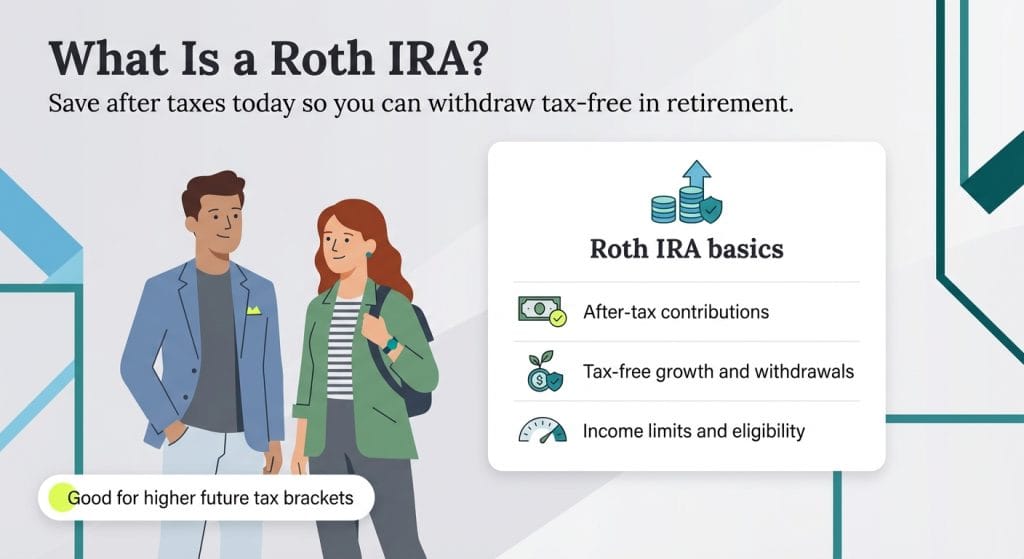 What Is a Roth IRA?

Save after taxes today so you can withdraw tax-free in retirement.

Roth IRA basics

After-tax contributions

Tax-free growth and withdrawals

Income limits and eligibility

Good for higher future tax brackets